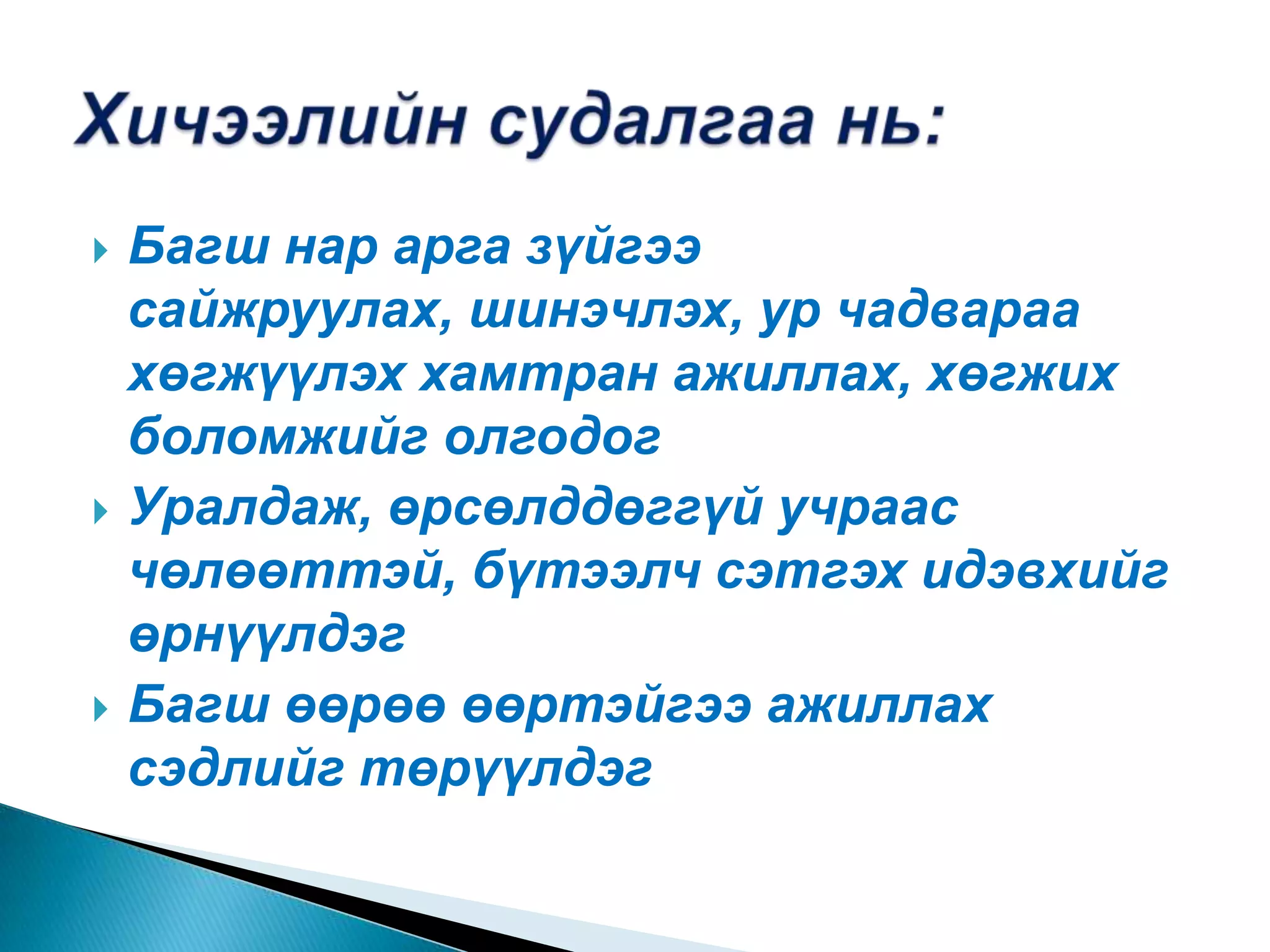 Хичээлийн судалгаа нь:

Багш нар арга зүйгээ сайжруулах, шинэчлэх, ур чадвараа хөгжүүлэх хамтран ажиллах, хөгжих боломжийг олгодог

Уралдаж, өрсөлддөггүй учраас чөлөөттэй, бүтээлч сэтгэх идэвхийг өрнүүлдэг

Багш өөрөө өөртэйгээ ажиллах сэдлийг төрүүлдэг